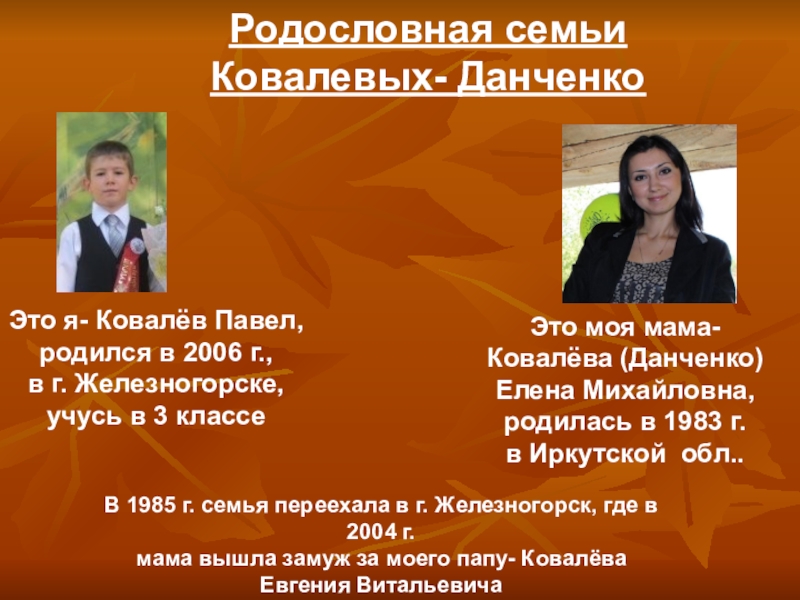 Родословная семьи Ковалевых- Данченко

Это я- Ковалёв Павел, родился в 2006 г., в г. Железногорске, учусь в 3 классе

Это моя мама- Ковалёва (Данченко) Елена Михайловна, родилась в 1983 г. в Иркутской обл..

В 1985 г. семья переехала в г. Железногорск, где в 2004 г. мама вышла замуж за моего папу- Ковалёва Евгения Витальевича